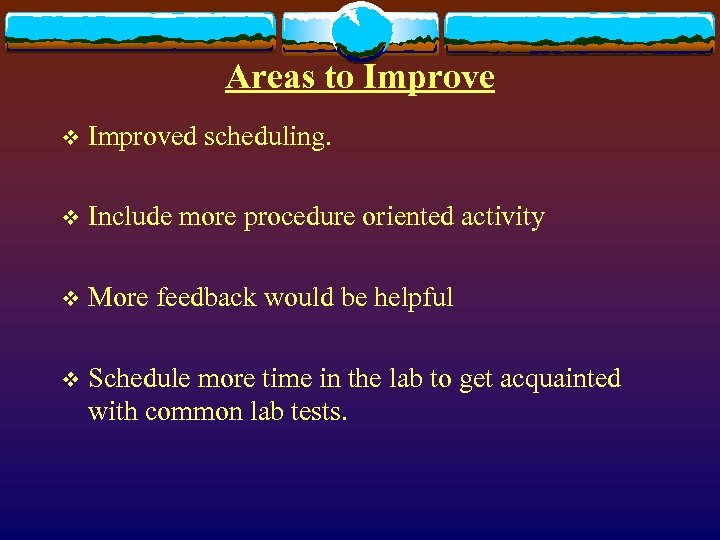 Areas to Improve

❖ Improved scheduling.

❖ Include more procedure oriented activity

❖ More feedback would be helpful

❖ Schedule more time in the lab to get acquainted with common lab tests.